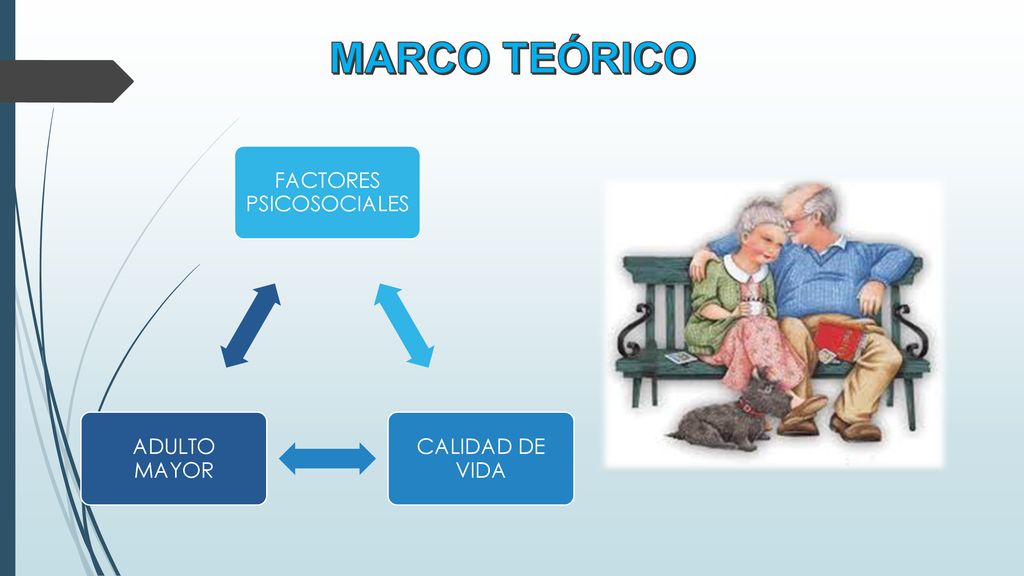 MARCO TEÓRICO

FACTORES PSICOSOCIALES

ADULTO MAYOR

CALIDAD DE VIDA